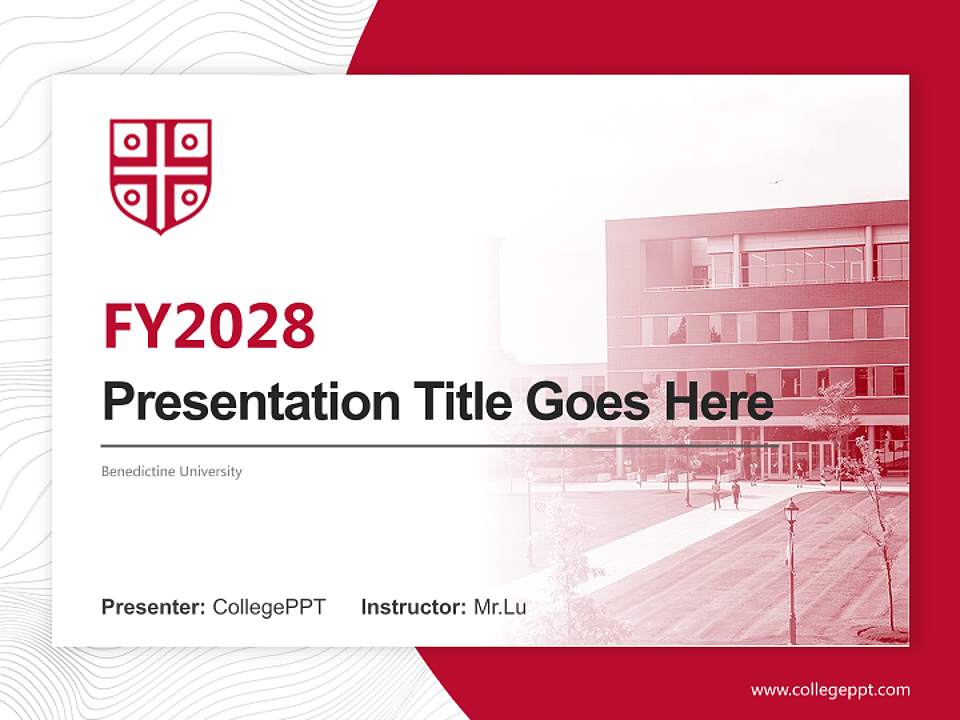 FY2028

Presentation Title Goes Here

Benedictine University

Presenter: CollegePPT Instructor: Mr.Lu

www.collegeppt.com